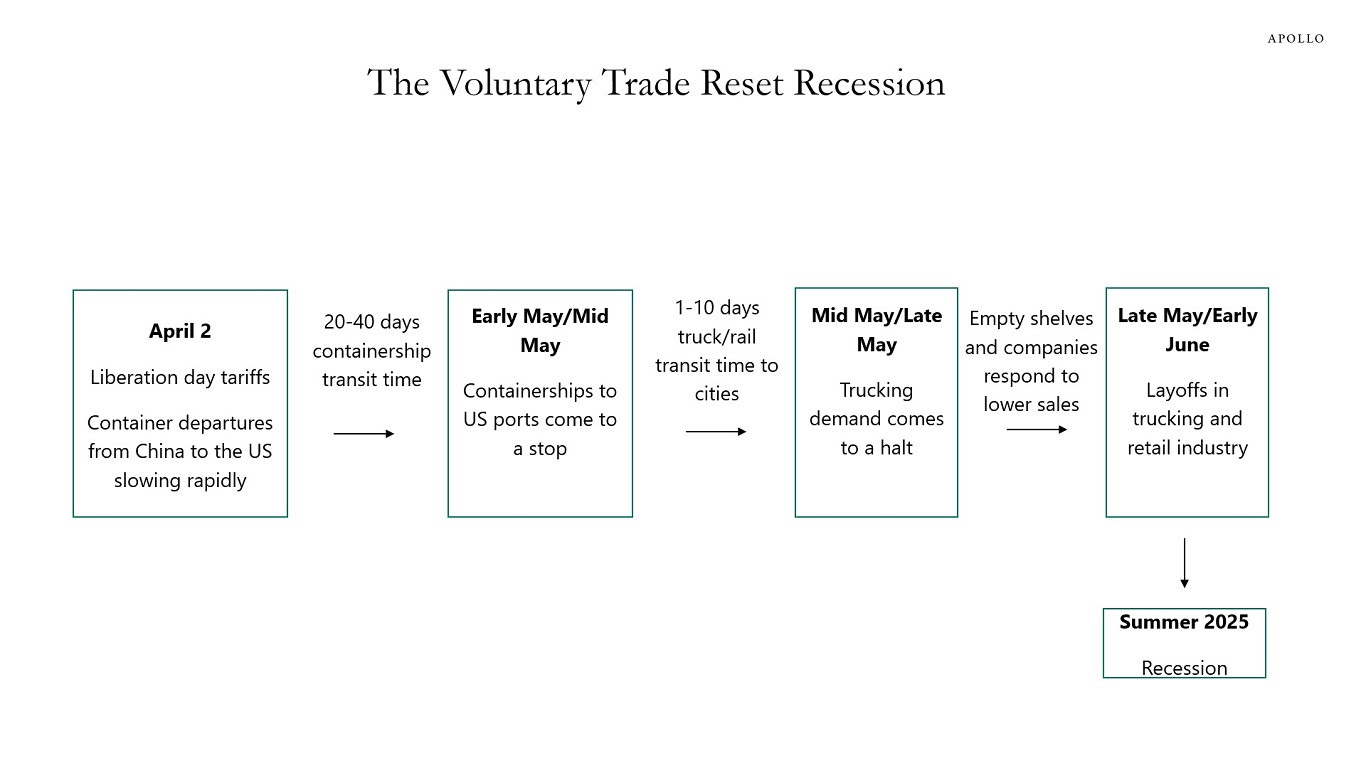 APOLLO

The Voluntary Trade Reset Recession

April 2

Liberation day tariffs

Container departures from China to the US slowing rapidly

20-40 days containership transit time

Early May/Mid May

Containerships to US ports come to a stop

1-10 days truck/rail transit time to cities

Mid May/Late May

Trucking demand comes to a halt

Empty shelves and companies respond to lower sales

Late May/Early June

Layoffs in trucking and retail industry

Summer 2025

Recession